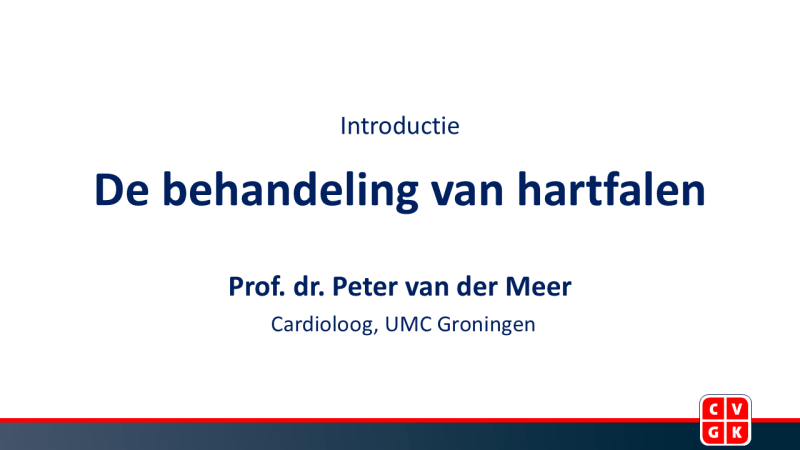 Introductie

De behandeling van hartfalen

Prof. dr. Peter van der Meer

Cardioloog, UMC Groningen

C V
G K